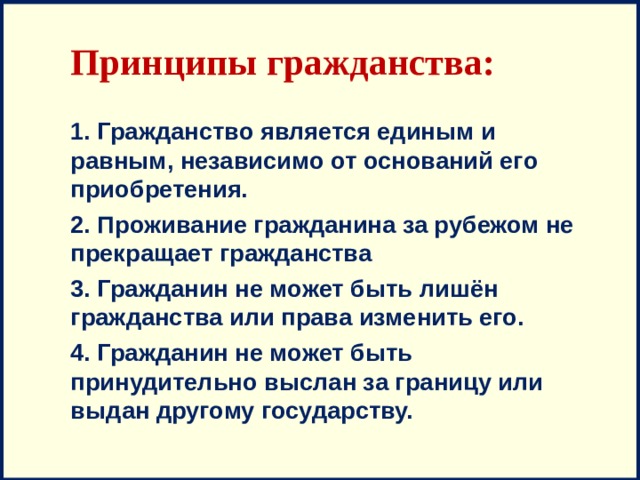 Принципы гражданства:

1. Гражданство является единым и равным, независимо от оснований его приобретения.

2. Проживание гражданина за рубежом не прекращает гражданства

3. Гражданин не может быть лишён гражданства или права изменить его.

4. Гражданин не может быть принудительно выслан за границу или выдан другому государству.